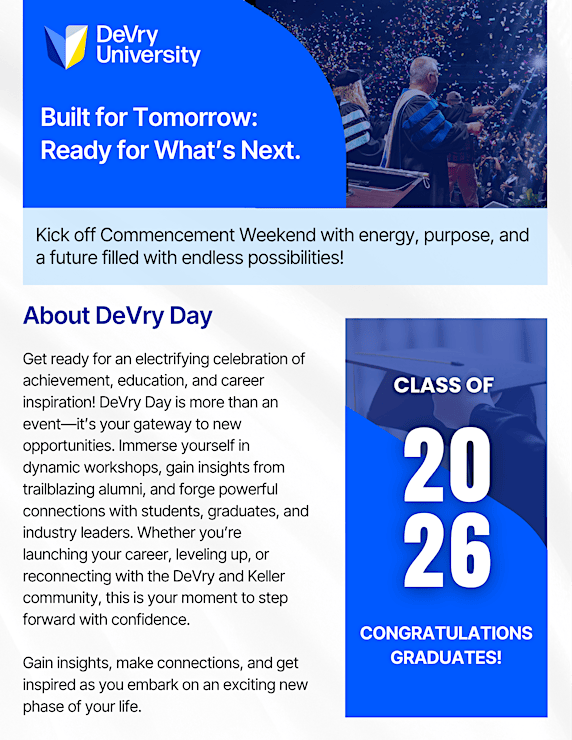 DeVry University

Built for Tomorrow: Ready for What's Next.

Kick off Commencement Weekend with energy, purpose, and a future filled with endless possibilities!

About DeVry Day

Get ready for an electrifying celebration of achievement, education, and career inspiration! DeVry Day is more than an event—it's your gateway to new opportunities. Immerse yourself in dynamic workshops, gain insights from trailblazing alumni, and forge powerful connections with students, graduates, and industry leaders. Whether you're launching your career, leveling up, or reconnecting with the DeVry and Keller community, this is your moment to step forward with confidence.

Gain insights, make connections, and get inspired as you embark on an exciting new phase of your life.

CLASS OF

20
26

CONGRATULATIONS GRADUATES!